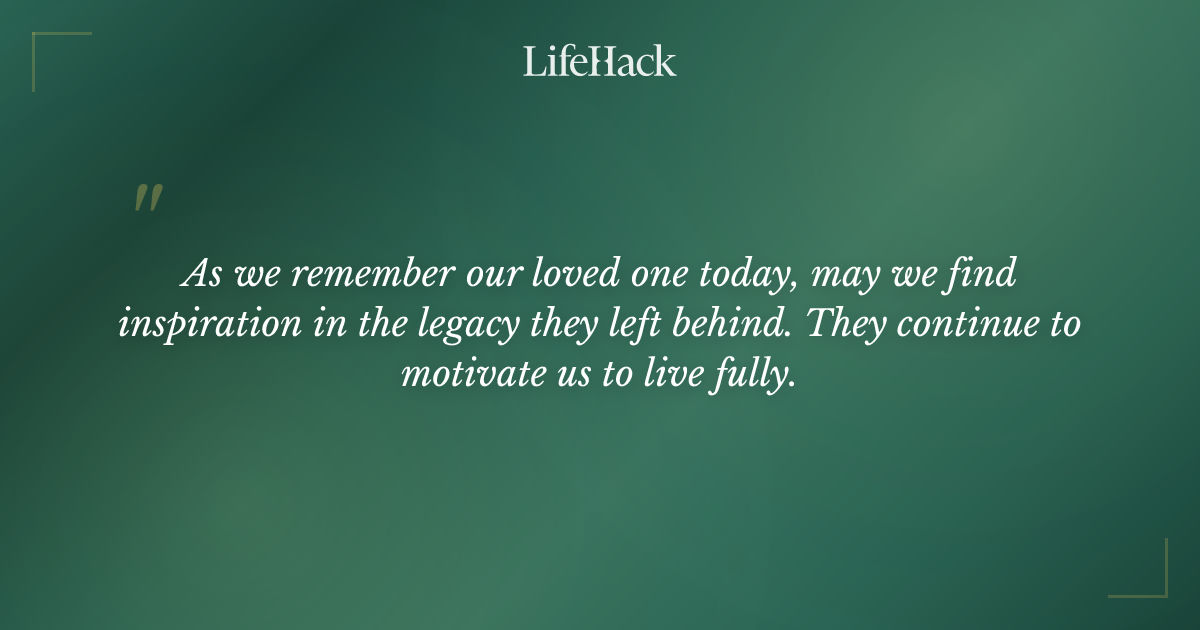 LifeHack

"

As we remember our loved one today, may we find inspiration in the legacy they left behind. They continue to motivate us to live fully.